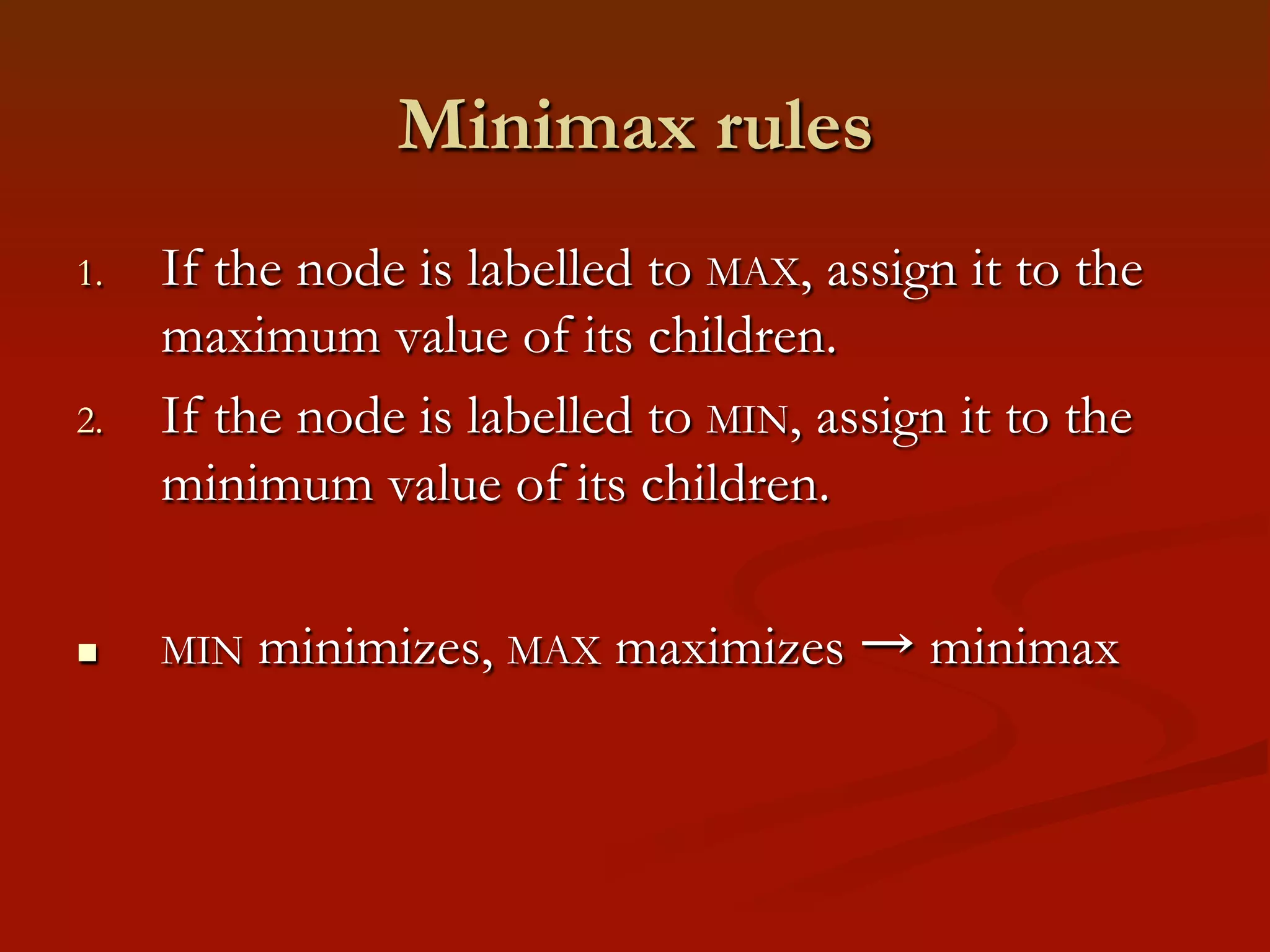 Minimax rules

1. If the node is labelled to MAX, assign it to the maximum value of its children.
2. If the node is labelled to MIN, assign it to the minimum value of its children.

▪ MIN minimizes, MAX maximizes → minimax